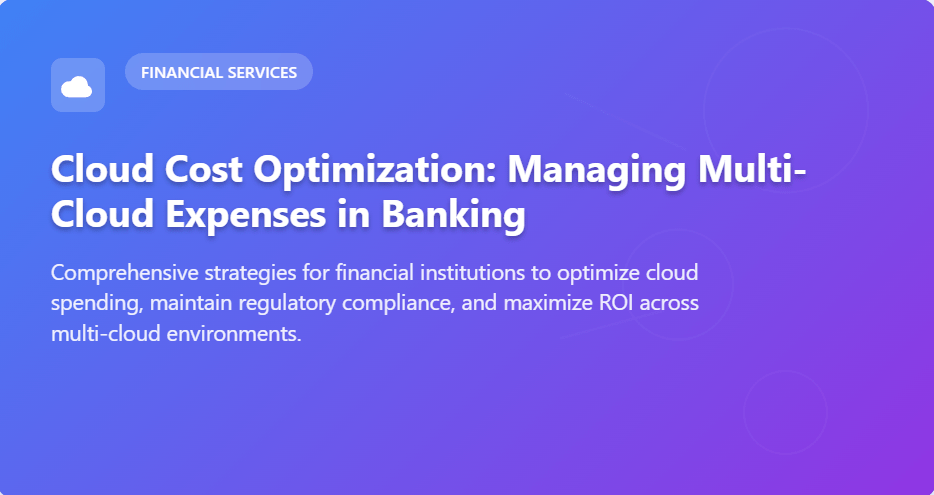 FINANCIAL SERVICES

Cloud Cost Optimization: Managing Multi-Cloud Expenses in Banking

Comprehensive strategies for financial institutions to optimize cloud spending, maintain regulatory compliance, and maximize ROI across multi-cloud environments.